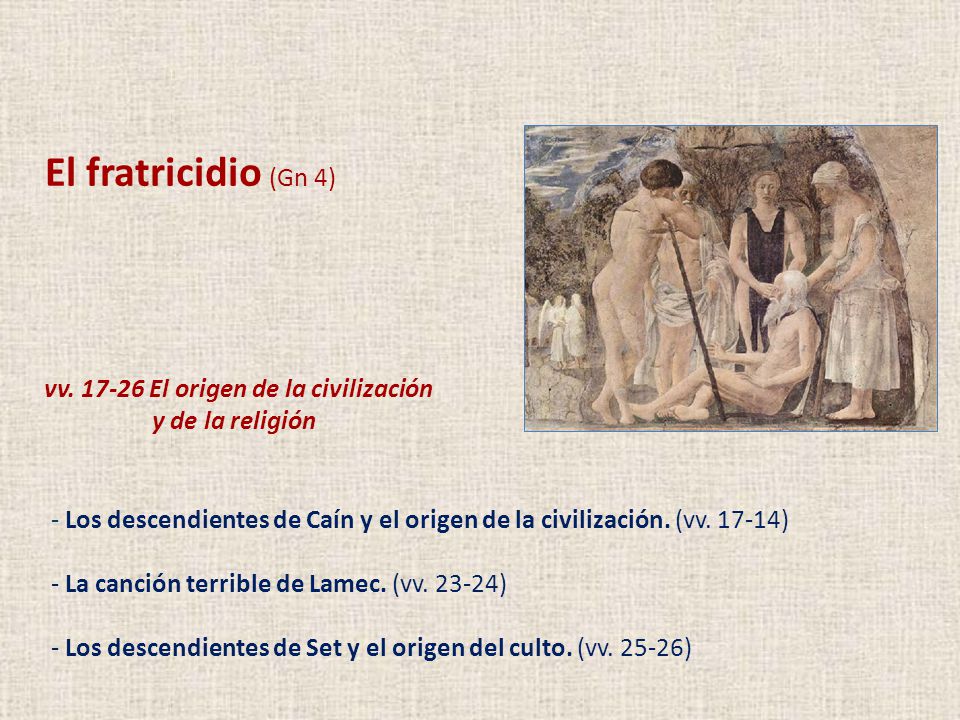 El fratricidio (Gn 4)

vv. 17-26 El origen de la civilización y de la religión

- Los descendientes de Caín y el origen de la civilización. (vv. 17-14)

- La canción terrible de Lamec. (vv. 23-24)

- Los descendientes de Set y el origen del culto. (vv. 25-26)